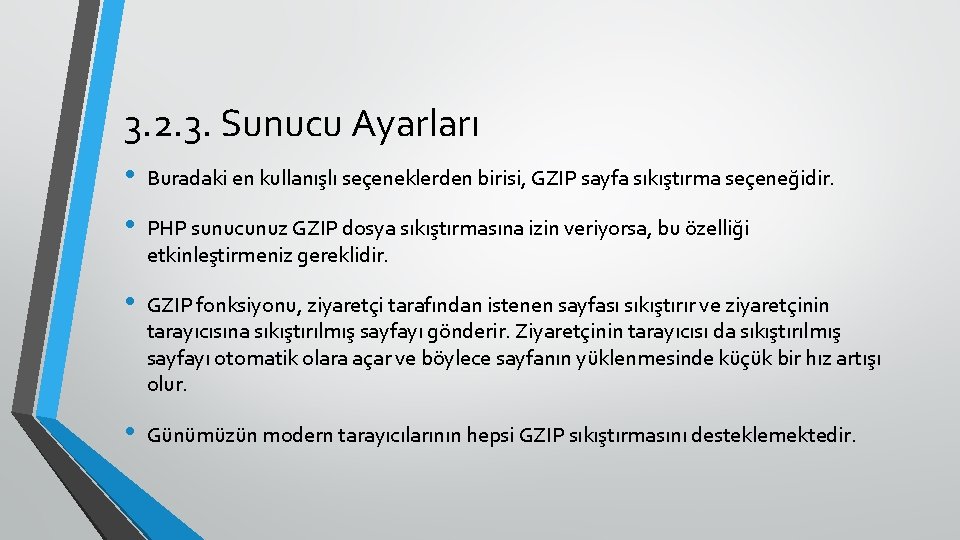 3.2.3. Sunucu Ayarları

• Buradaki en kullanışlı seçeneklerden birisi, GZIP sayfa sıkıştırma seçeneğidir.

• PHP sunucunuz GZIP dosya sıkıştırmasına izin veriyorsa, bu özelliği etkinleştirmeniz gereklidir.

• GZIP fonksiyonu, ziyaretçi tarafından istenen sayfası sıkıştırır ve ziyaretçinin tarayıcısına sıkıştırılmış sayfayı gönderir. Ziyaretçinin tarayıcısı da sıkıştırılmış sayfayı otomatik olara açar ve böylece sayfanın yüklenmesinde küçük bir hız artışı olur.

• Günümüzün modern tarayıcılarının hepsi GZIP sıkıştırmasını desteklemektedir.